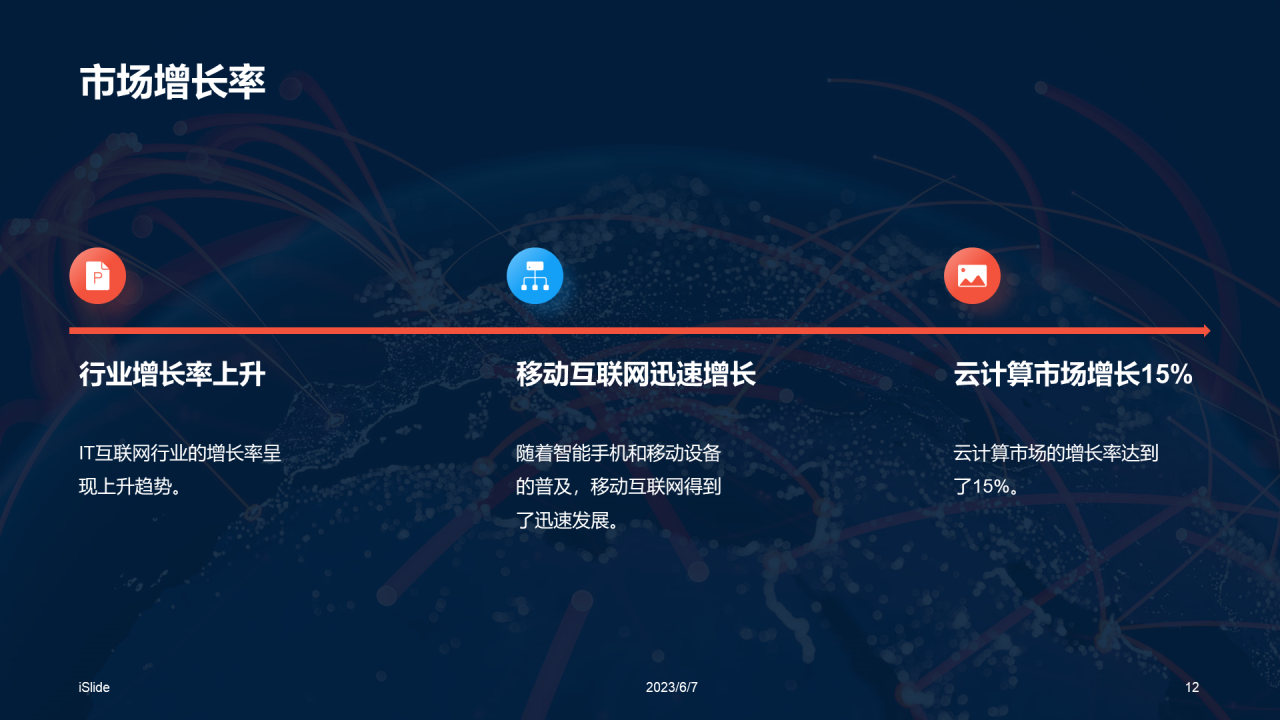 市场增长率

行业增长率上升

IT互联网行业的增长率呈现上升趋势。

移动互联网迅速增长

随着智能手机和移动设备的普及，移动互联网得到了迅速发展。

云计算市场增长15%

云计算市场的增长率达到了15%。

iSlide

2023/6/7

12